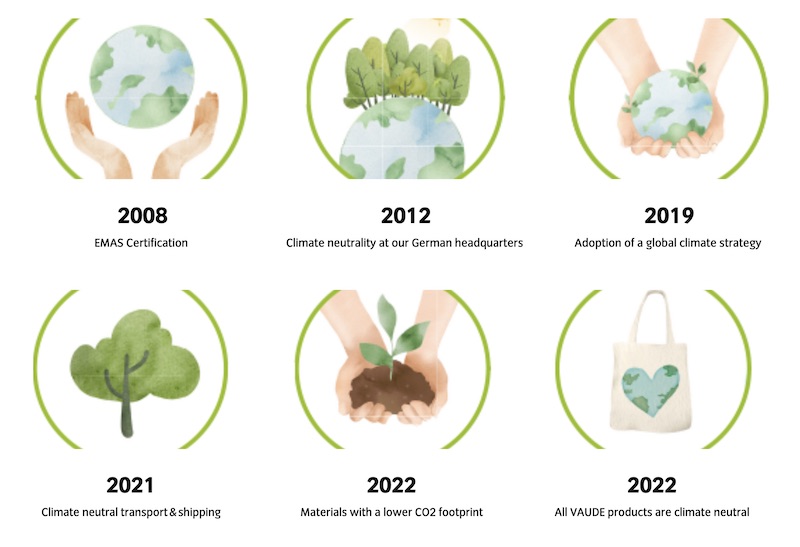 2008
EMAS Certification

2012
Climate neutrality at our German headquarters

2019
Adoption of a global climate strategy

2021
Climate neutral transport & shipping

2022
Materials with a lower CO2 footprint

2022
All VAUDE products are climate neutral